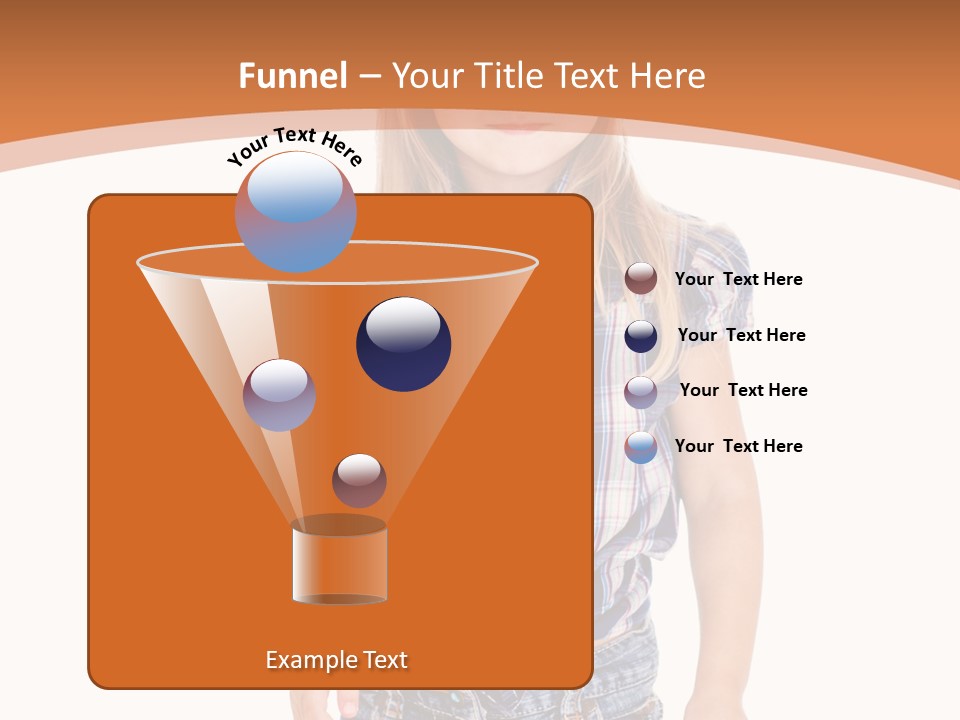 Funnel – Your Title Text Here

Your Text Here

Your Text Here

Your Text Here

Your Text Here

Your Text Here

Example Text